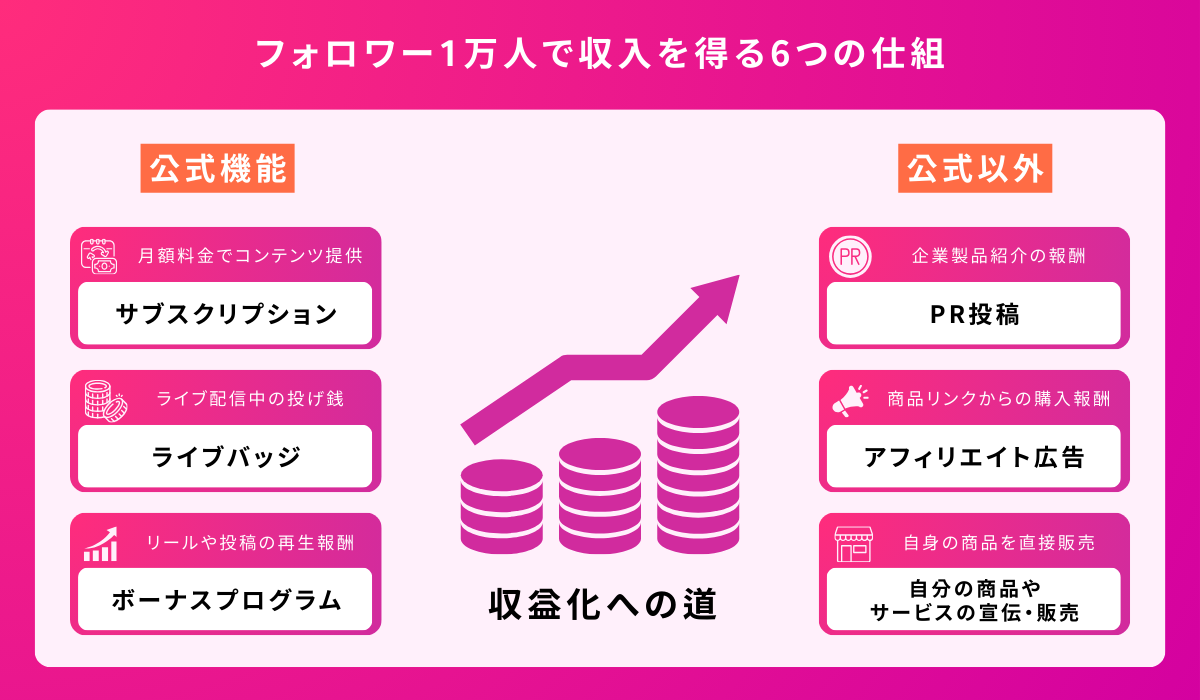 フォロワー1万人で収入を得る6つの仕組

公式機能

月額料金でコンテンツ提供

サブスクリプション

ライブ配信中の投げ銭

ライブバッジ

リールや投稿の再生報酬

ボーナスプログラム

収益化への道

公式以外

PR

企業製品紹介の報酬

PR投稿

商品リンクからの購入報酬

アフィリエイト広告

自身の商品を直接販売

自分の商品や
サービスの宣伝・販売